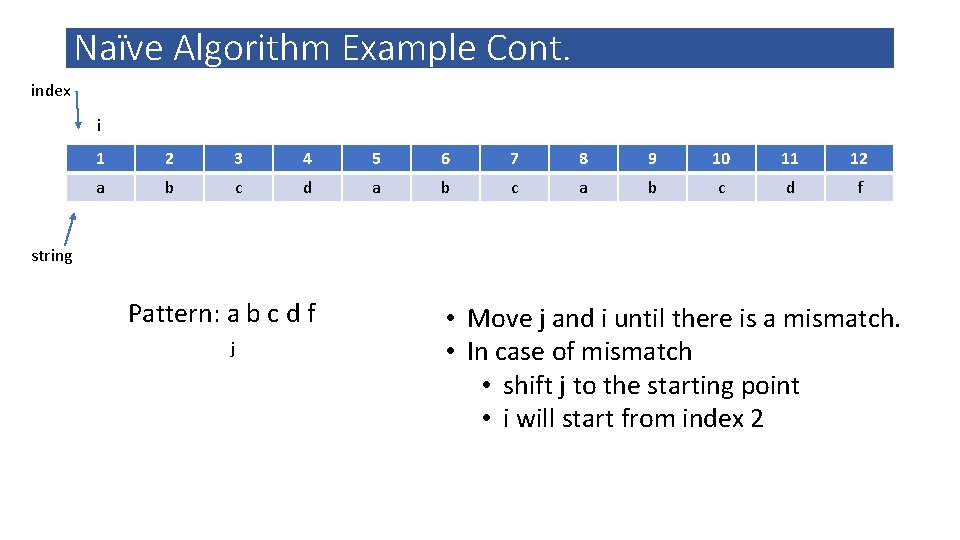 Naïve Algorithm Example Cont.

index

i

| 1 | 2 | 3 | 4 | 5 | 6 | 7 | 8 | 9 | 10 | 11 | 12 |
|---|---|---|---|---|---|---|---|---|---|---|---|
| a | b | c | d | a | b | c | a | b | c | d | f |

string

Pattern: a b c d f

j

• Move j and i until there is a mismatch.
• In case of mismatch
  • shift j to the starting point
  • i will start from index 2